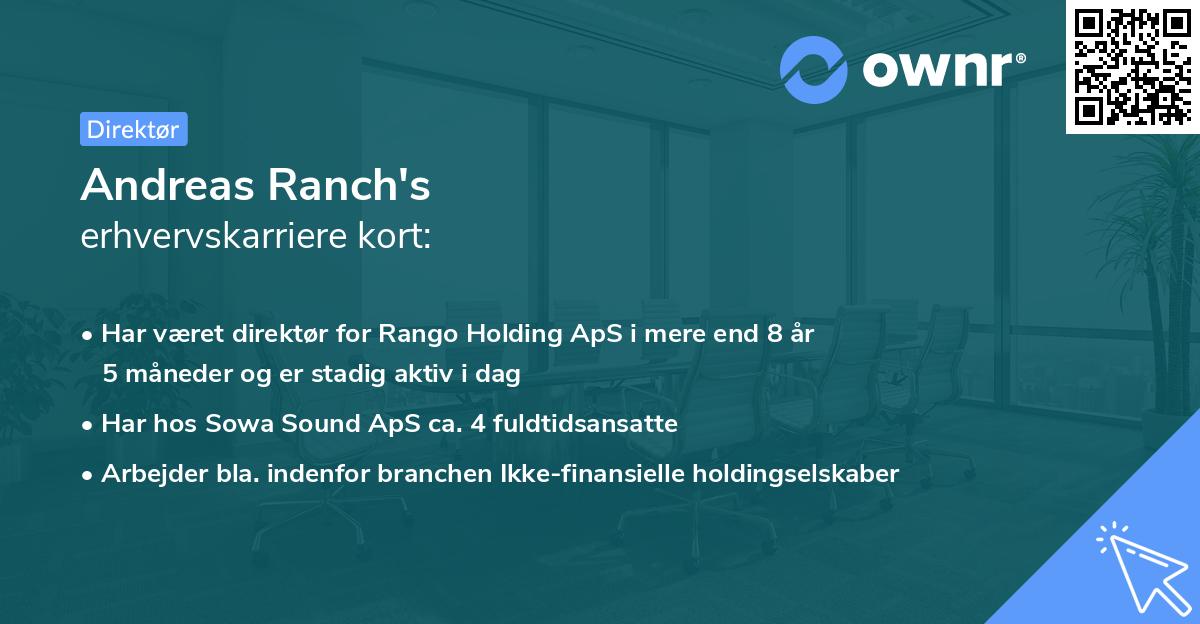 ownr®

Direktør

Andreas Ranch's
erhvervskarriere kort:

• Har været direktør for Rango Holding ApS i mere end 8 år 5 måneder og er stadig aktiv i dag

• Har hos Sowa Sound ApS ca. 4 fuldtidsansatte

• Arbejder bla. indenfor branchen Ikke-finansielle holdingselskaber